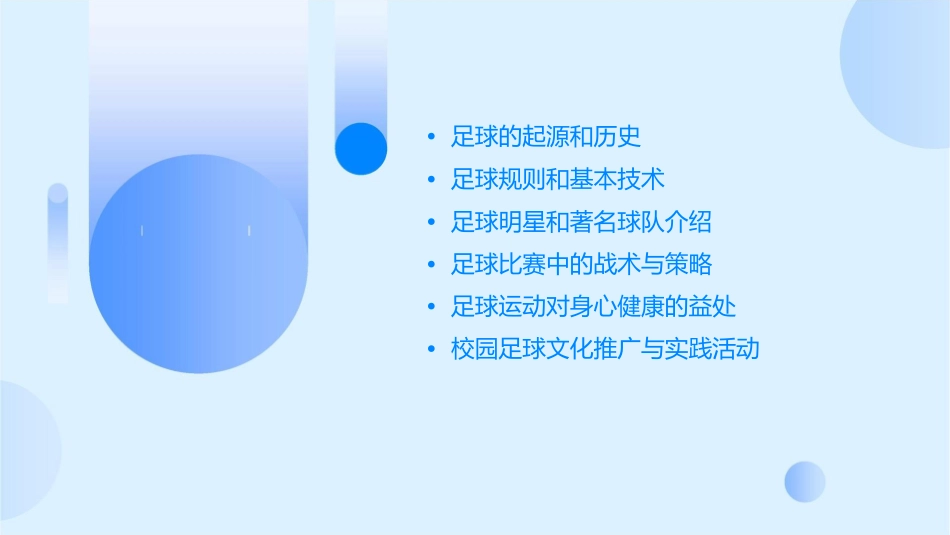 • 足球的起源和历史
• 足球规则和基本技术
• 足球明星和著名球队介绍
• 足球比赛中的战术与策略
• 足球运动对身心健康的益处
• 校园足球文化推广与实践活动